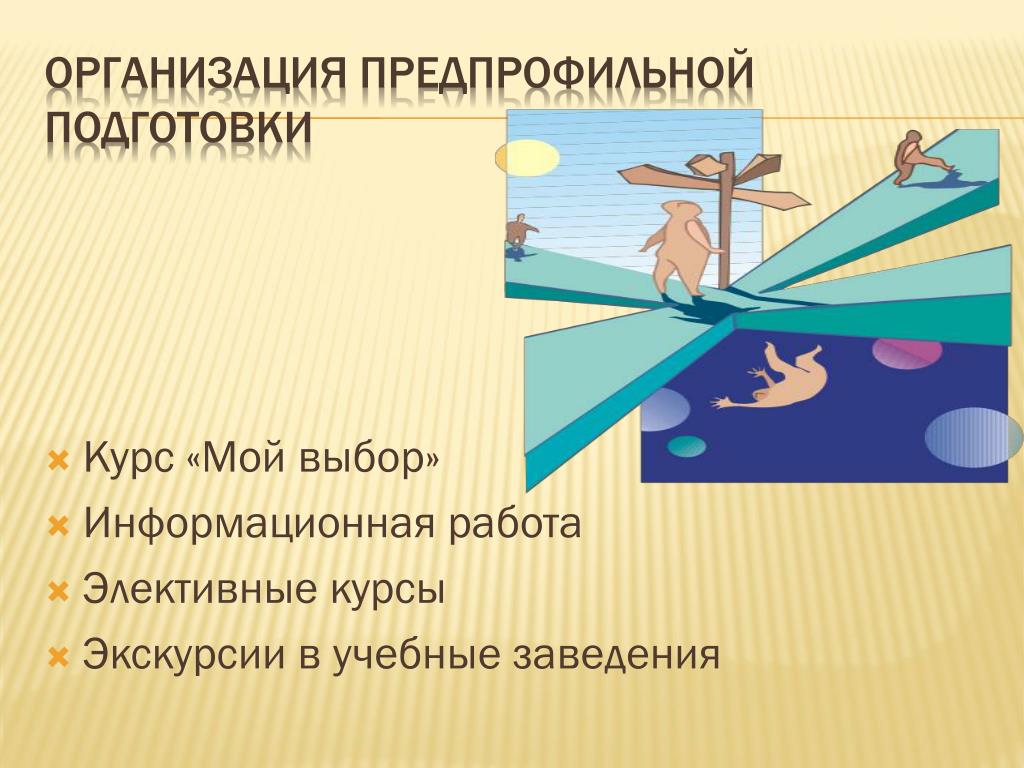 ОРГАНИЗАЦИЯ ПРЕДПРОФИЛЬНОЙ ПОДГОТОВКИ

Курс «Мой выбор»
Информационная работа
Элективные курсы
Экскурсии в учебные заведения